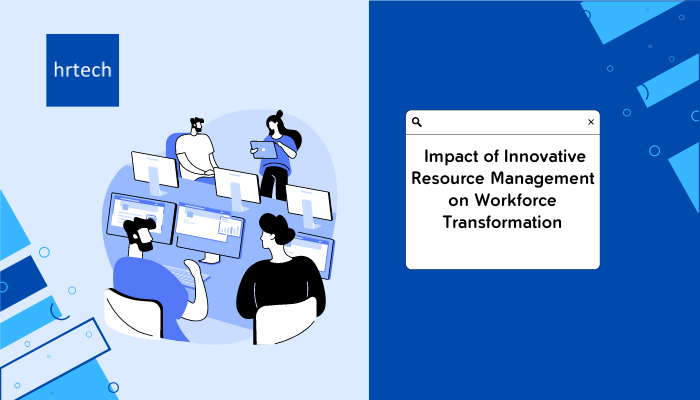 hrtech

×

Impact of Innovative Resource Management on Workforce Transformation